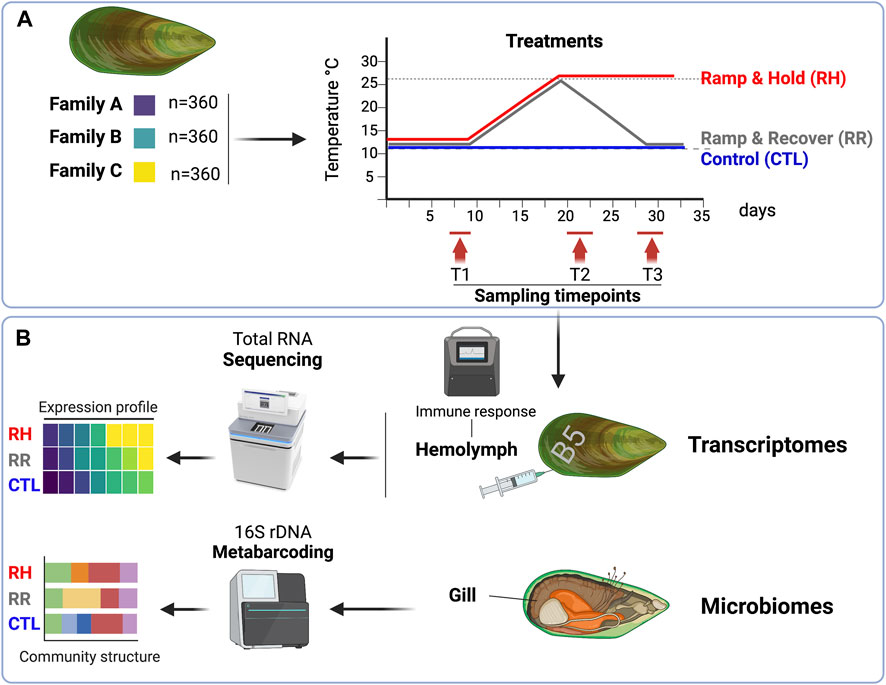 A

Family A n=360
Family B n=360
Family C n=360

Treatments

Temperature °C
30
25
20
15
10
5

5 10 15 20 25 30 35 days

Ramp & Hold (RH)
Ramp & Recover (RR)
Control (CTL)

T1 T2 T3
Sampling timepoints

B

Total RNA
Sequencing

Expression profile
RH
RR
CTL

Immune response
Hemolymph

B5

Transcriptomes

16S rDNA
Metabarcoding

RH
RR
CTL
Community structure

Gill

Microbiomes